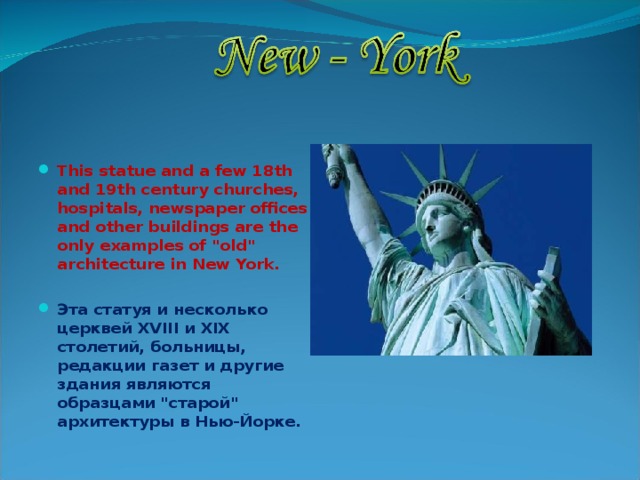 New - York

This statue and a few 18th and 19th century churches, hospitals, newspaper offices and other buildings are the only examples of "old" architecture in New York.

Эта статуя и несколько церквей XVIII и XIX столетий, больницы, редакции газет и другие здания являются образцами "старой" архитектуры в Нью-Йорке.